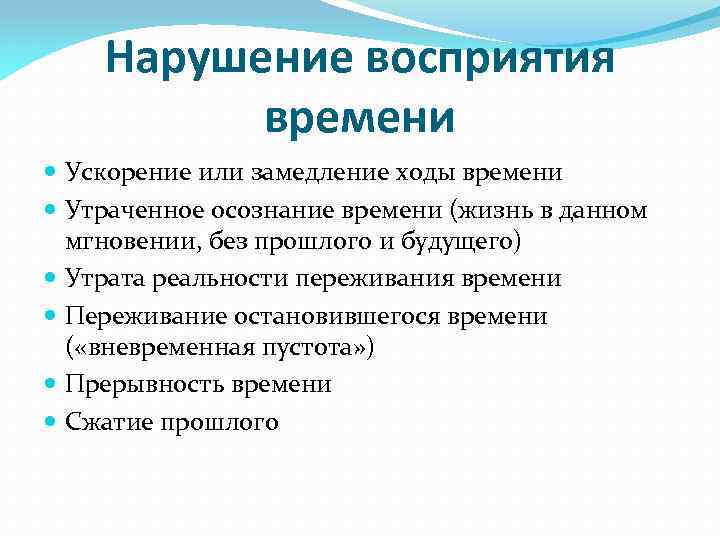 Нарушение восприятия времени

- Ускорение или замедление ходы времени
- Утраченное осознание времени (жизнь в данном мгновении, без прошлого и будущего)
- Утрата реальности переживания времени
- Переживание остановившегося времени («вневременная пустота»)
- Прерывность времени
- Сжатие прошлого